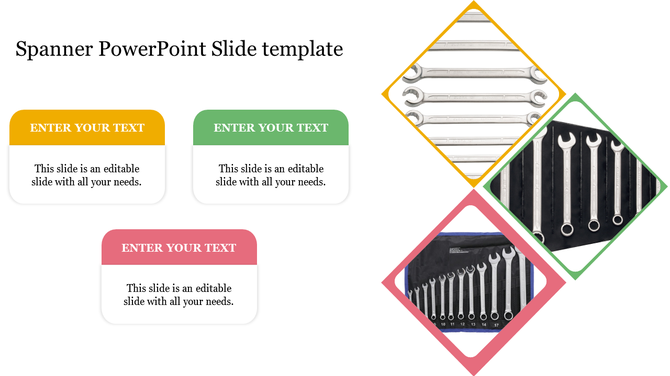 Spanner PowerPoint Slide template

ENTER YOUR TEXT

This slide is an editable slide with all your needs.

ENTER YOUR TEXT

This slide is an editable slide with all your needs.

ENTER YOUR TEXT

This slide is an editable slide with all your needs.